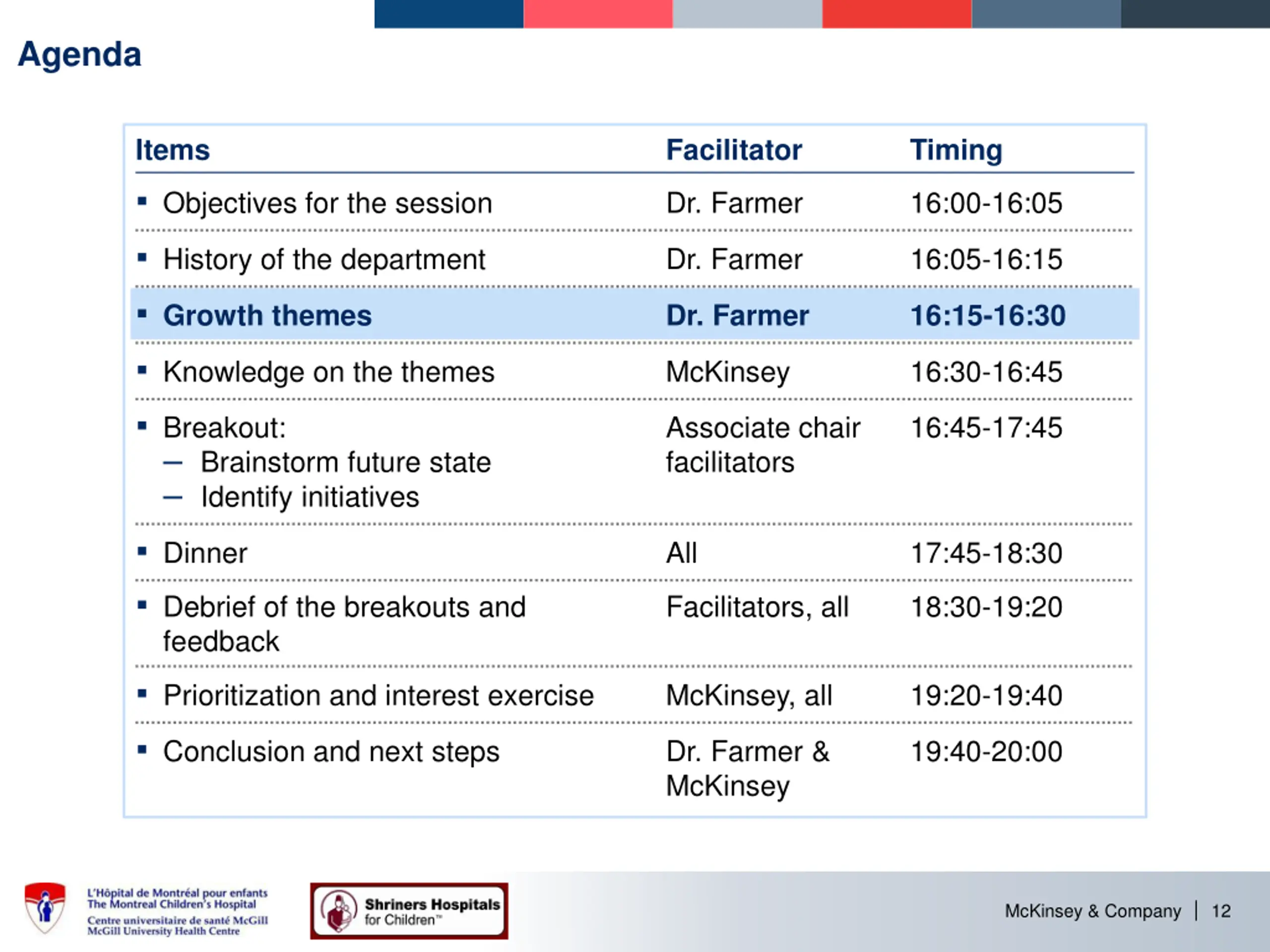 Agenda

| Items | Facilitator | Timing |
|---|---|---|
| ▪ Objectives for the session | Dr. Farmer | 16:00-16:05 |
| ▪ History of the department | Dr. Farmer | 16:05-16:15 |
| ▪ Growth themes | Dr. Farmer | 16:15-16:30 |
| ▪ Knowledge on the themes | McKinsey | 16:30-16:45 |
| ▪ Breakout: – Brainstorm future state – Identify initiatives | Associate chair facilitators | 16:45-17:45 |
| ▪ Dinner | All | 17:45-18:30 |
| ▪ Debrief of the breakouts and feedback | Facilitators, all | 18:30-19:20 |
| ▪ Prioritization and interest exercise | McKinsey, all | 19:20-19:40 |
| ▪ Conclusion and next steps | Dr. Farmer & McKinsey | 19:40-20:00 |

L'Hôpital de Montréal pour enfants
The Montreal Children's Hospital
Centre universitaire de santé McGill
McGill University Health Centre

Shriners Hospitals for Children™

McKinsey & Company | 12